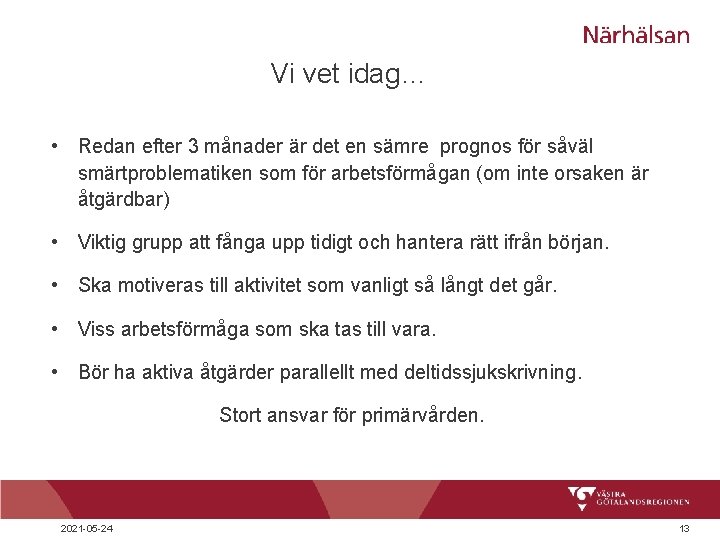 Närhälsan

Vi vet idag...

• Redan efter 3 månader är det en sämre prognos för såväl smärtproblematiken som för arbetsförmågan (om inte orsaken är åtgärdbar)

• Viktig grupp att fånga upp tidigt och hantera rätt ifrån början.

• Ska motiveras till aktivitet som vanligt så långt det går.

• Viss arbetsförmåga som ska tas till vara.

• Bör ha aktiva åtgärder parallellt med deltidssjukskrivning.

Stort ansvar för primärvården.

VÄSTRA GÖTALANDSREGIONEN

2021-05-24

13